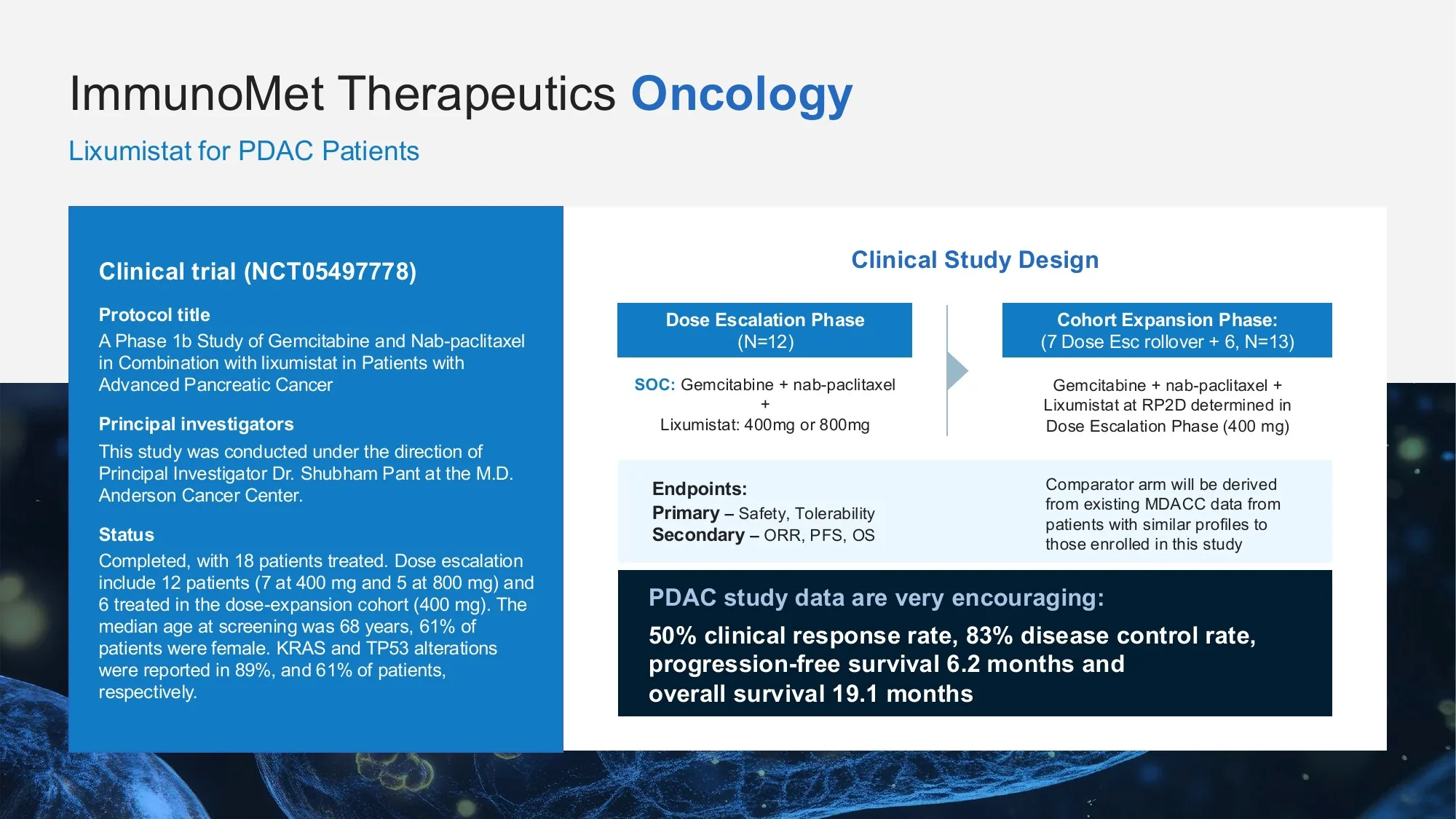 ImmunoMet Therapeutics Oncology

Lixumistat for PDAC Patients

Clinical trial (NCT05497778)

Protocol title
A Phase 1b Study of Gemcitabine and Nab-paclitaxel in Combination with lixumistat in Patients with Advanced Pancreatic Cancer

Principal investigators
This study was conducted under the direction of Principal Investigator Dr. Shubham Pant at the M.D. Anderson Cancer Center.

Status
Completed, with 18 patients treated. Dose escalation include 12 patients (7 at 400 mg and 5 at 800 mg) and 6 treated in the dose-expansion cohort (400 mg). The median age at screening was 68 years, 61% of patients were female. KRAS and TP53 alterations were reported in 89%, and 61% of patients, respectively.

Clinical Study Design

Dose Escalation Phase
(N=12)

SOC: Gemcitabine + nab-paclitaxel
+
Lixumistat: 400mg or 800mg

Cohort Expansion Phase:
(7 Dose Esc rollover + 6, N=13)

Gemcitabine + nab-paclitaxel + Lixumistat at RP2D determined in Dose Escalation Phase (400 mg)

Endpoints:
Primary – Safety, Tolerability
Secondary – ORR, PFS, OS

Comparator arm will be derived from existing MDACC data from patients with similar profiles to those enrolled in this study

PDAC study data are very encouraging:
50% clinical response rate, 83% disease control rate, progression-free survival 6.2 months and overall survival 19.1 months